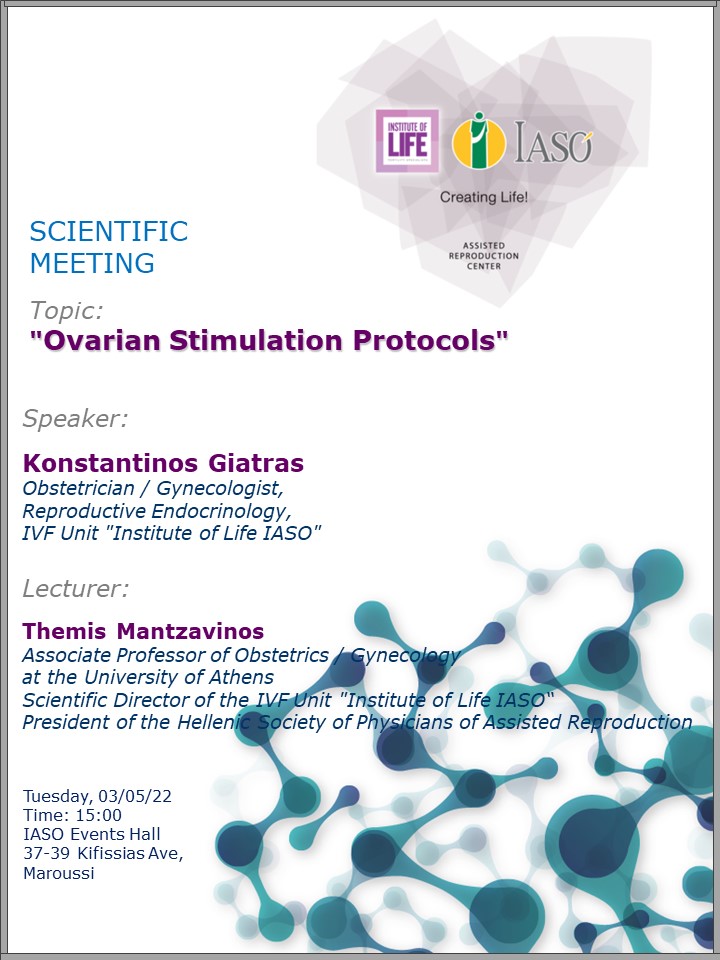 INSTITUTE OF LIFE

IASO

Creating Life!

ASSISTED REPRODUCTION CENTER

SCIENTIFIC MEETING

Topic:
"Ovarian Stimulation Protocols"

Speaker:

Konstantinos Giatras
Obstetrician / Gynecologist,
Reproductive Endocrinology,
IVF Unit "Institute of Life IASO"

Lecturer:

Themis Mantzavinos
Associate Professor of Obstetrics / Gynecology
at the University of Athens
Scientific Director of the IVF Unit "Institute of Life IASO"
President of the Hellenic Society of Physicians of Assisted Reproduction

Tuesday, 03/05/22
Time: 15:00
IASO Events Hall
37-39 Kifissias Ave,
Maroussi